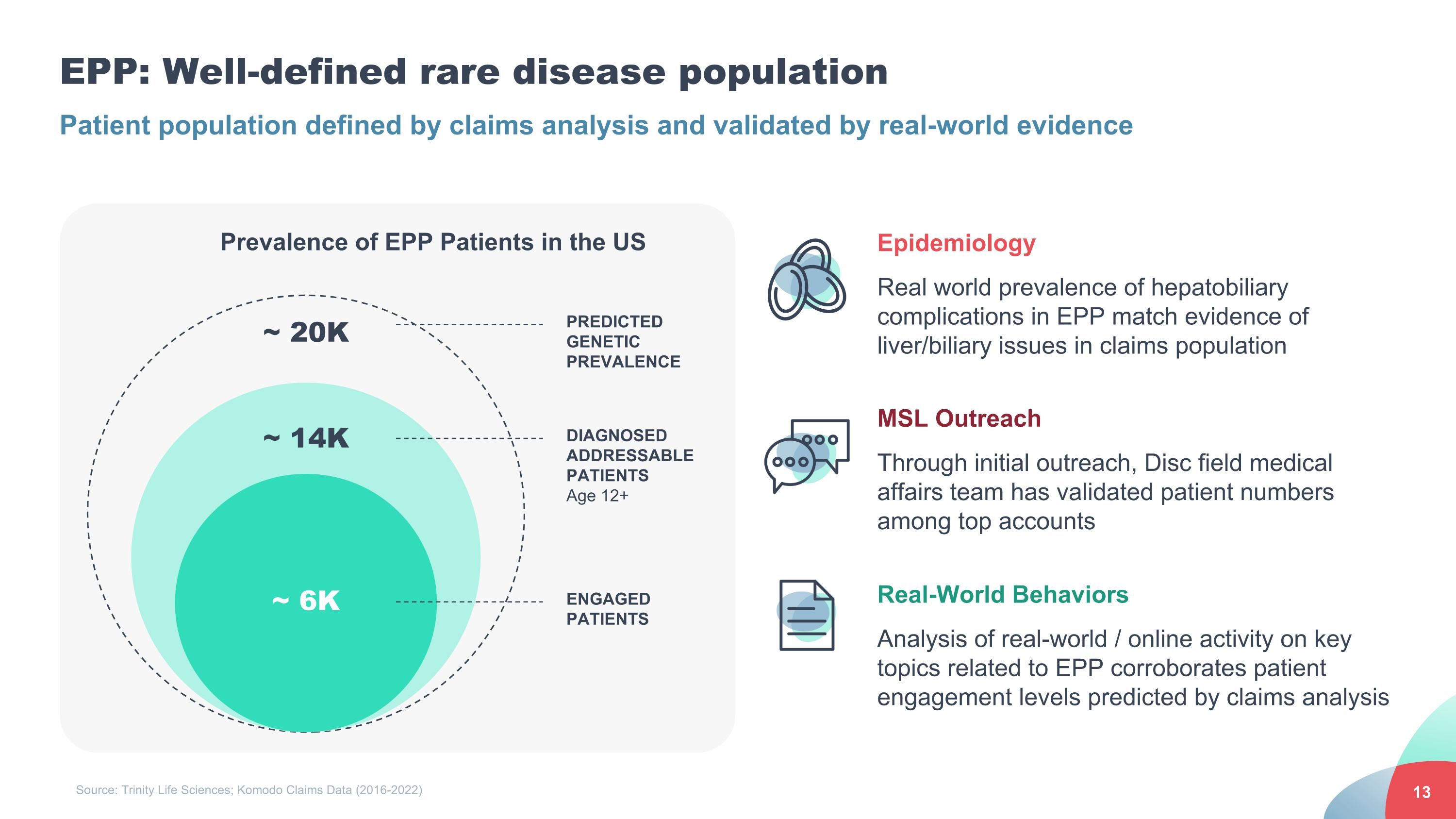 EPP: Well-defined rare disease population

Patient population defined by claims analysis and validated by real-world evidence

Prevalence of EPP Patients in the US

~ 20K

PREDICTED GENETIC PREVALENCE

~ 14K

DIAGNOSED ADDRESSABLE PATIENTS
Age 12+

~ 6K

ENGAGED PATIENTS

Epidemiology

Real world prevalence of hepatobiliary complications in EPP match evidence of liver/biliary issues in claims population

MSL Outreach

Through initial outreach, Disc field medical affairs team has validated patient numbers among top accounts

Real-World Behaviors

Analysis of real-world / online activity on key topics related to EPP corroborates patient engagement levels predicted by claims analysis

Source: Trinity Life Sciences; Komodo Claims Data (2016-2022)

13